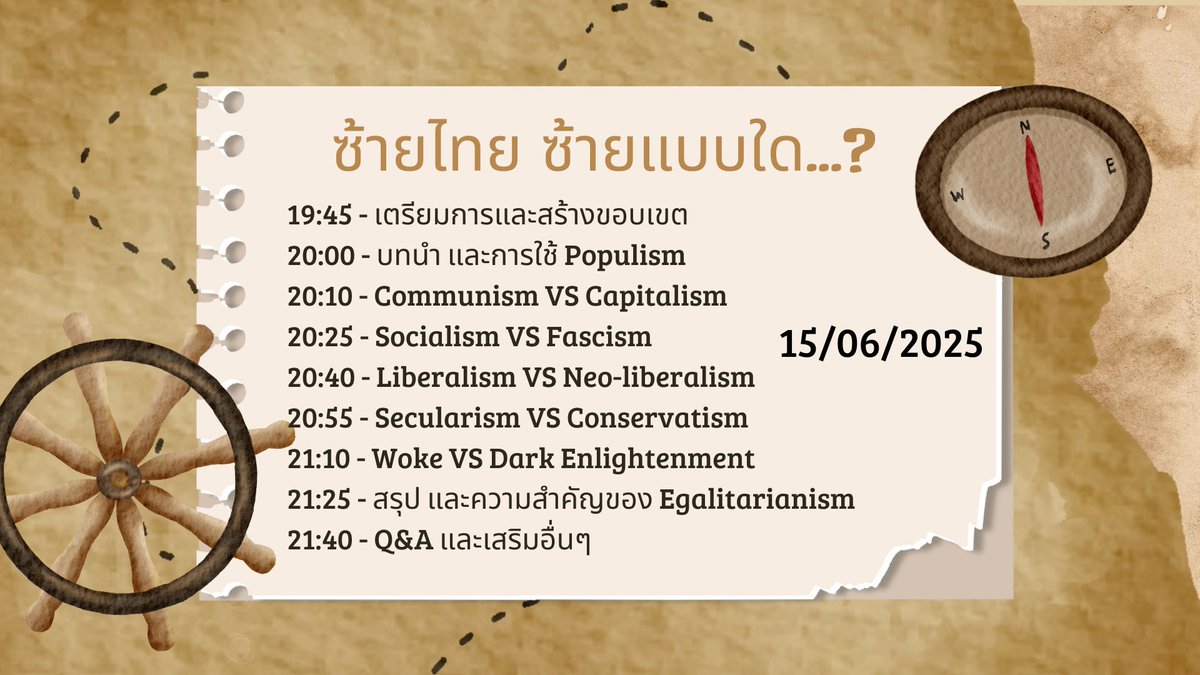 ซ้ายไทย ซ้ายแบบใด...?

19:45 - เตรียมการและสร้างขอบเขต
20:00 - บทนำ และการใช้ Populism
20:10 - Communism VS Capitalism
20:25 - Socialism VS Fascism
20:40 - Liberalism VS Neo-liberalism
20:55 - Secularism VS Conservatism
21:10 - Woke VS Dark Enlightenment
21:25 - สรุป และความสำคัญของ Egalitarianism
21:40 - Q&A และเสริมอื่นๆ

15/06/2025

N
E
S
W